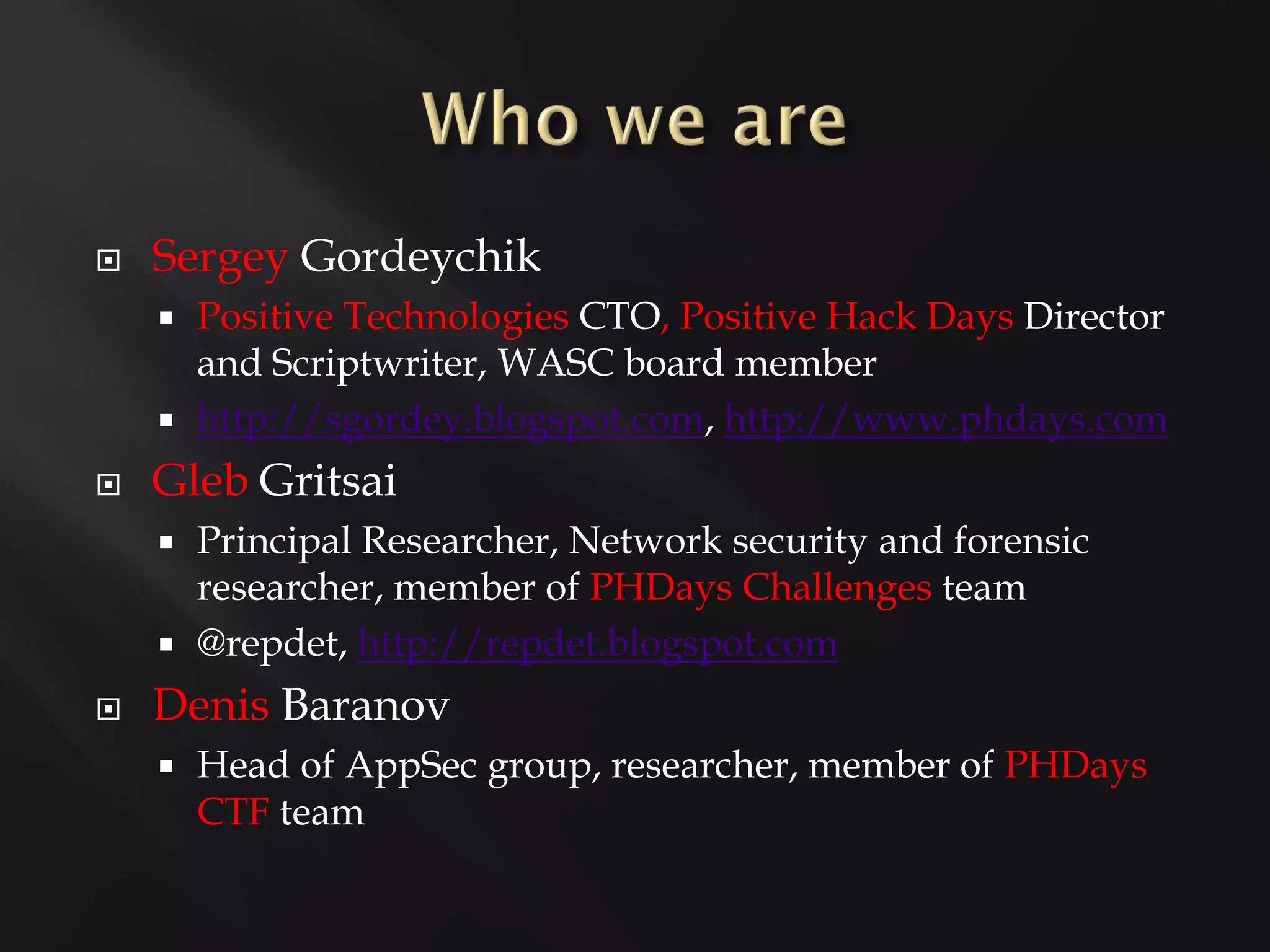 Who we are

Sergey Gordeychik

Positive Technologies CTO, Positive Hack Days Director and Scriptwriter, WASC board member

http://sgordey.blogspot.com, http://www.phdays.com

Gleb Gritsai

Principal Researcher, Network security and forensic researcher, member of PHDays Challenges team

@repdet, http://repdet.blogspot.com

Denis Baranov

Head of AppSec group, researcher, member of PHDays CTF team